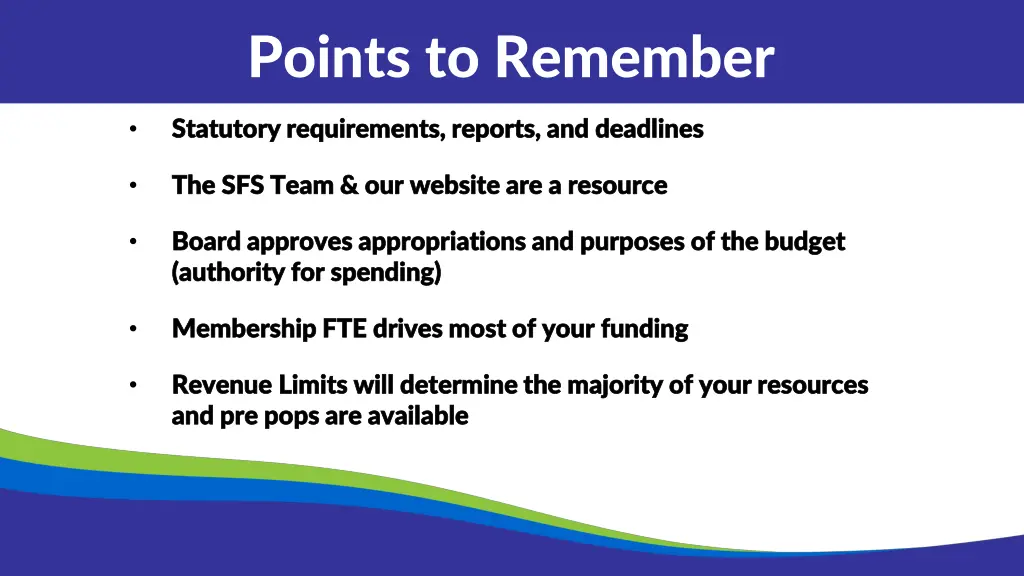 Points to Remember

• Statutory requirements, reports, and deadlines

• The SFS Team & our website are a resource

• Board approves appropriations and purposes of the budget (authority for spending)

• Membership FTE drives most of your funding

• Revenue Limits will determine the majority of your resources and pre pops are available